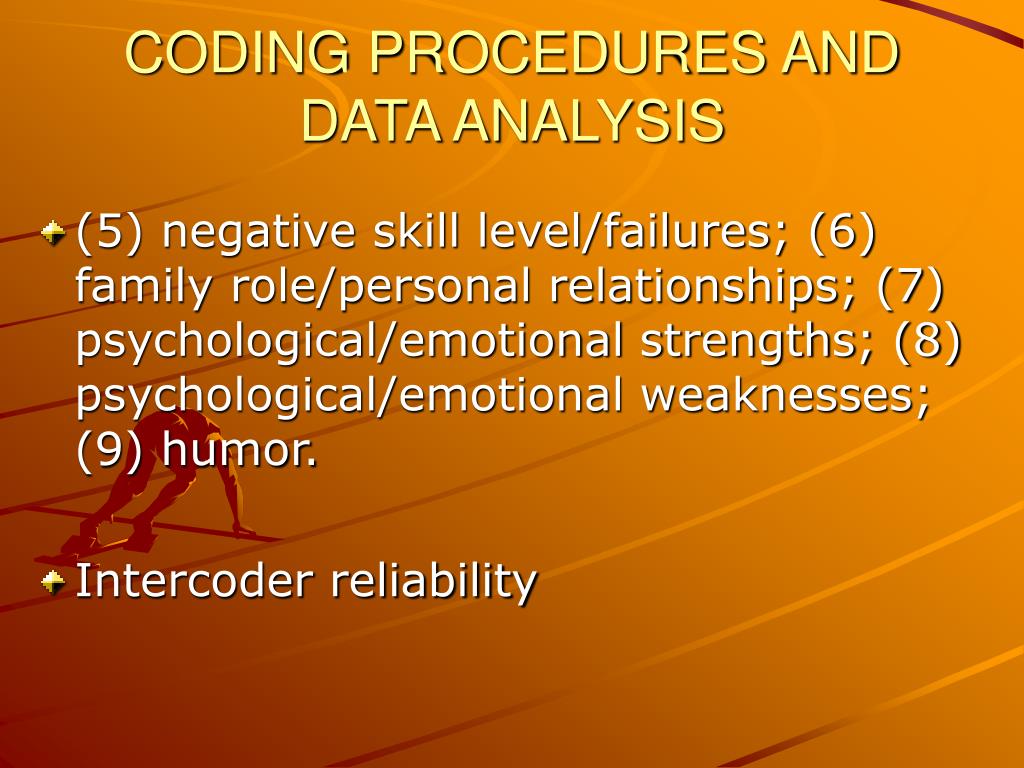 CODING PROCEDURES AND DATA ANALYSIS

(5) negative skill level/failures; (6) family role/personal relationships; (7) psychological/emotional strengths; (8) psychological/emotional weaknesses; (9) humor.

Intercoder reliability